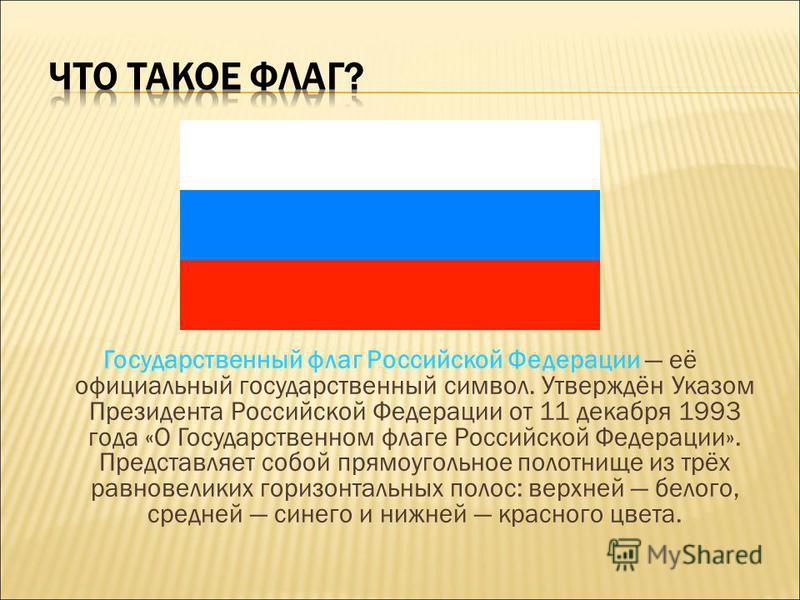 ЧТО ТАКОЕ ФЛАГ?

Государственный флаг Российской Федерации — её официальный государственный символ. Утверждён Указом Президента Российской Федерации от 11 декабря 1993 года «О Государственном флаге Российской Федерации». Представляет собой прямоугольное полотнище из трёх равновеликих горизонтальных полос: верхней — белого, средней — синего и нижней — красного цвета.

MyShared